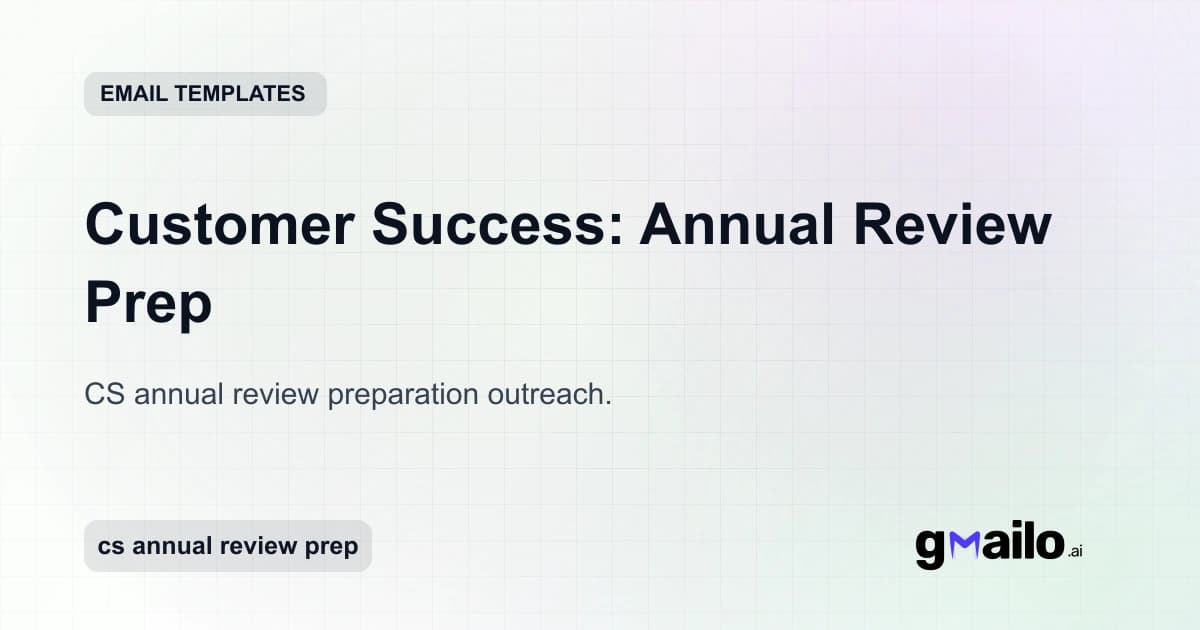 EMAIL TEMPLATES

Customer Success: Annual Review Prep

CS annual review preparation outreach.

cs annual review prep

gmailo.ai